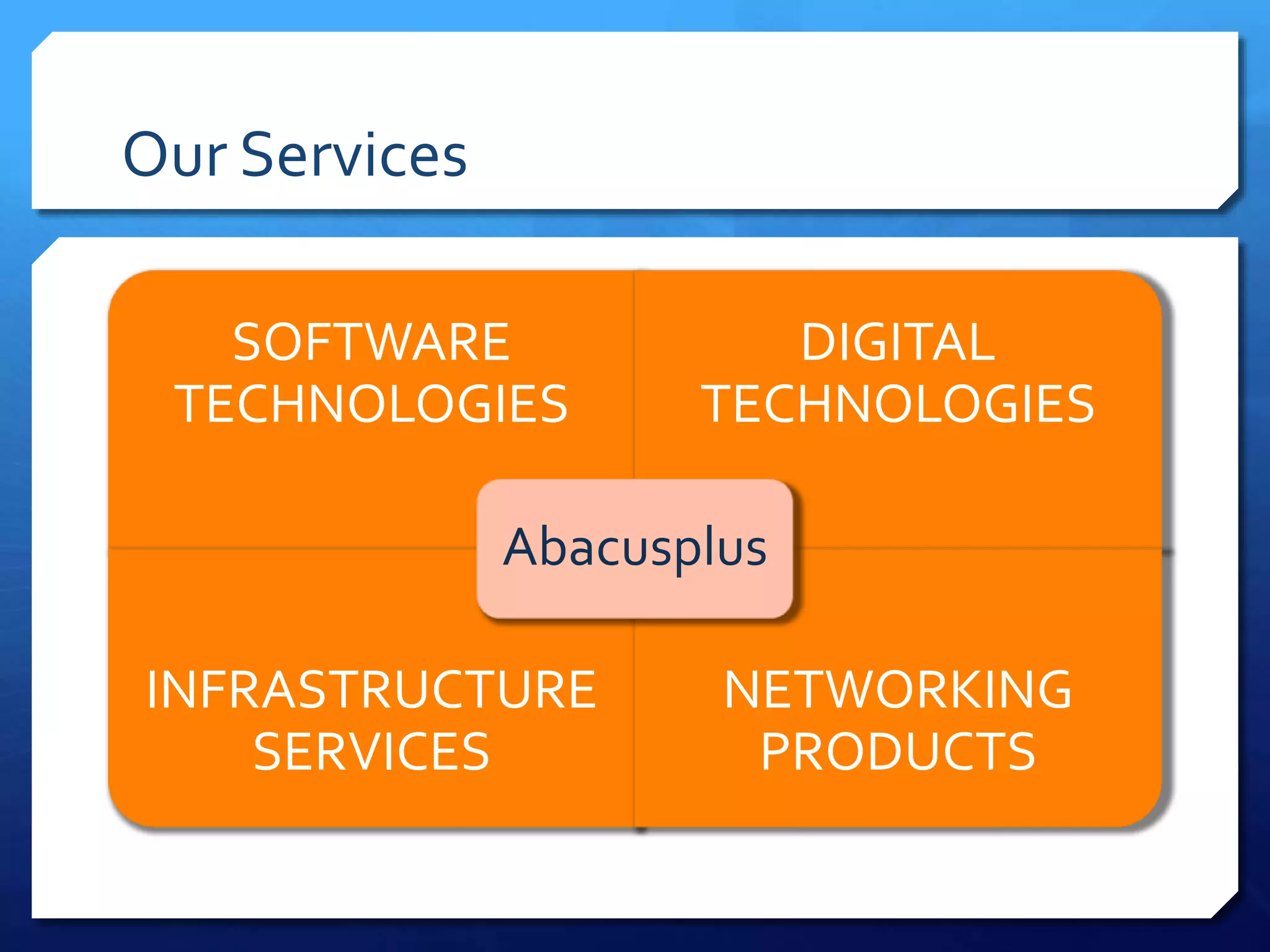 Our Services

SOFTWARE TECHNOLOGIES

DIGITAL TECHNOLOGIES

Abacusplus

INFRASTRUCTURE SERVICES

NETWORKING PRODUCTS